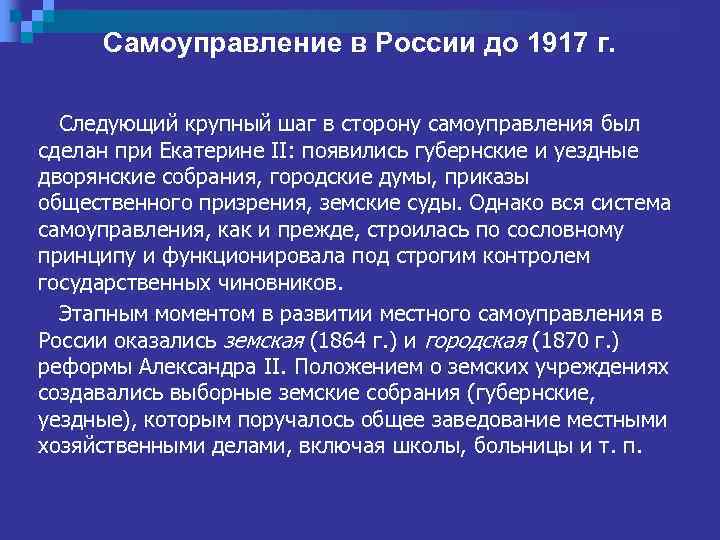 Самоуправление в России до 1917 г.

Следующий крупный шаг в сторону самоуправления был сделан при Екатерине II: появились губернские и уездные дворянские собрания, городские думы, приказы общественного призрения, земские суды. Однако вся система самоуправления, как и прежде, строилась по сословному принципу и функционировала под строгим контролем государственных чиновников.

Этапным моментом в развитии местного самоуправления в России оказались земская (1864 г.) и городская (1870 г.) реформы Александра II. Положением о земских учреждениях создавались выборные земские собрания (губернские, уездные), которым поручалось общее заведование местными хозяйственными делами, включая школы, больницы и т. п.